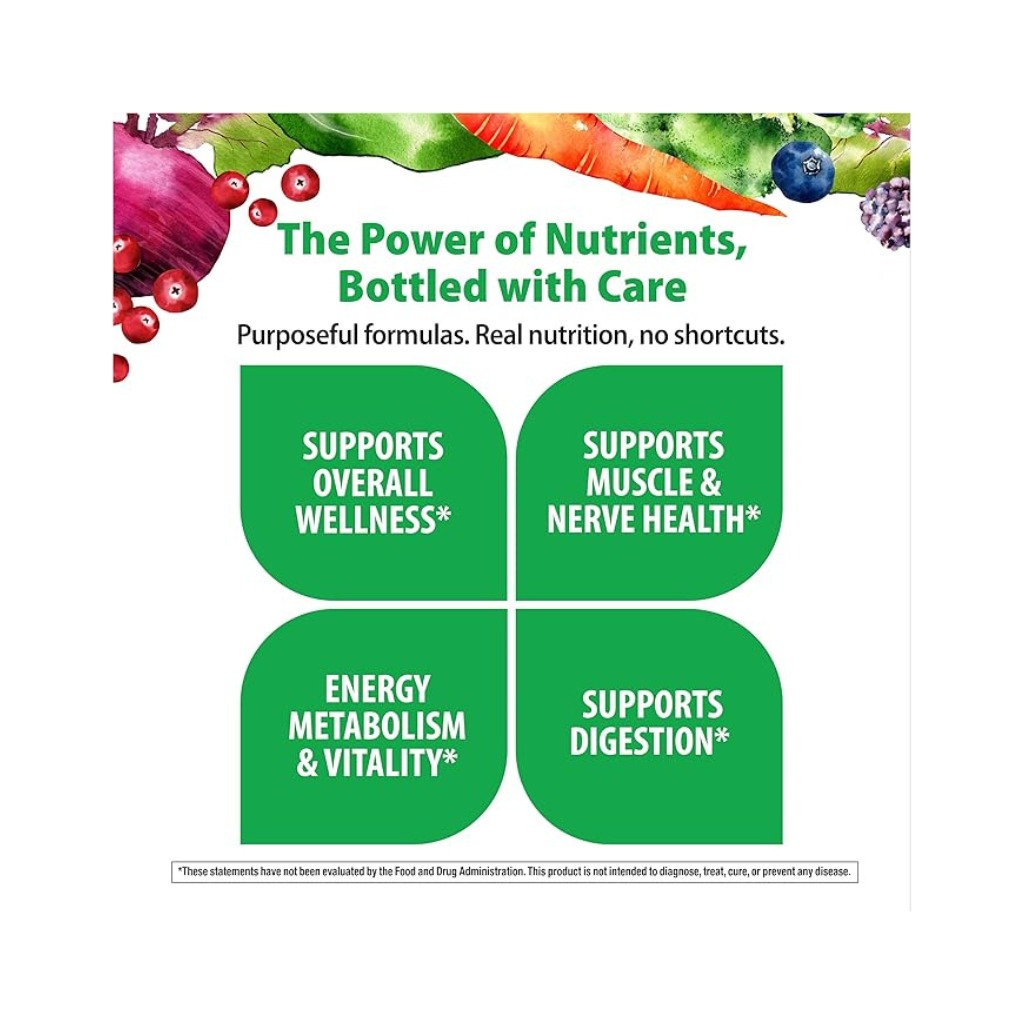 The Power of Nutrients, Bottled with Care

Purposeful formulas. Real nutrition, no shortcuts.

SUPPORTS OVERALL WELLNESS*

SUPPORTS MUSCLE & NERVE HEALTH*

ENERGY METABOLISM & VITALITY*

SUPPORTS DIGESTION*

*These statements have not been evaluated by the Food and Drug Administration. This product is not intended to diagnose, treat, cure, or prevent any disease.